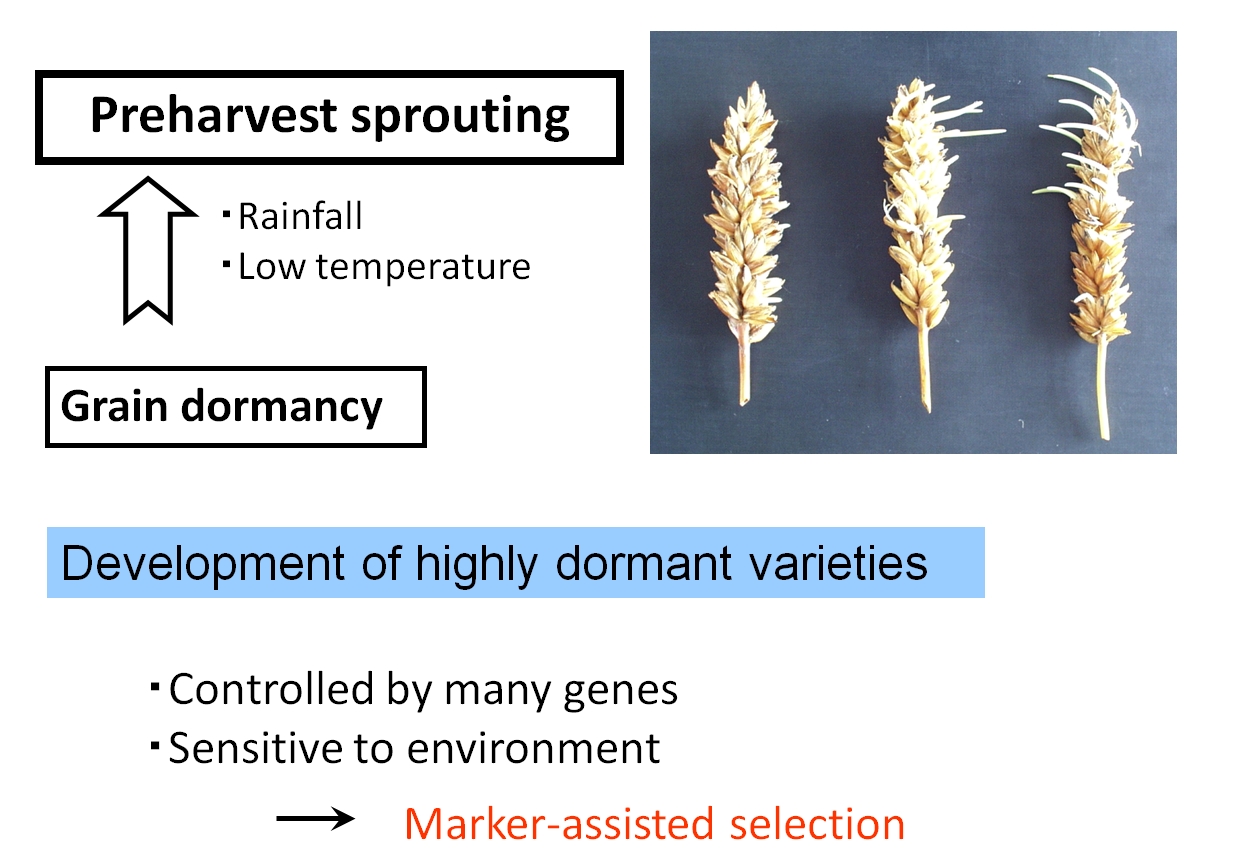 Preharvest sprouting

・Rainfall
・Low temperature

Grain dormancy

Development of highly dormant varieties

・Controlled by many genes
・Sensitive to environment

→ Marker-assisted selection